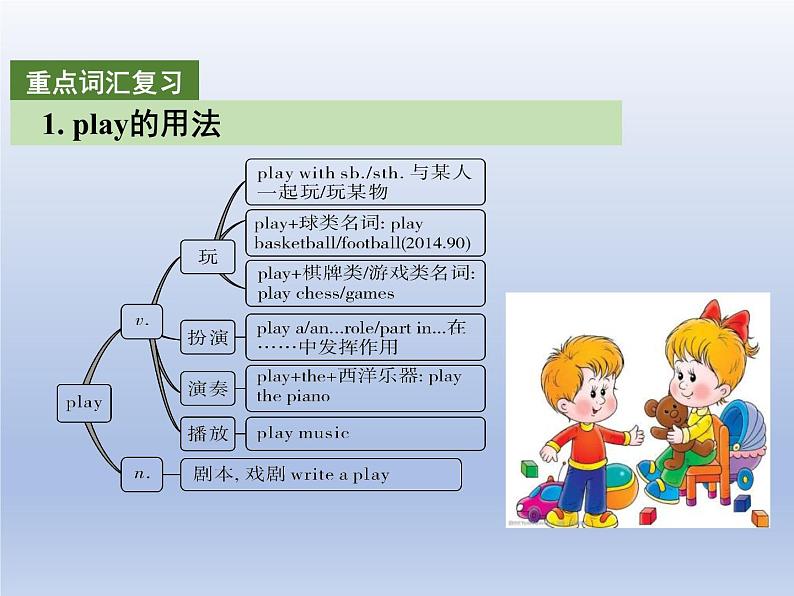 重点词汇复习

1. play的用法

play

v.

玩

play with sb./sth. 与某人一起玩/玩某物

play+球类名词: play basketball/football(2014.90)

play+棋牌类/游戏类名词: play chess/games

扮演

play a/an...role/part in...在……中发挥作用

演奏

play+the+西洋乐器: play the piano

播放

play music

n.

剧本, 戏剧 write a play